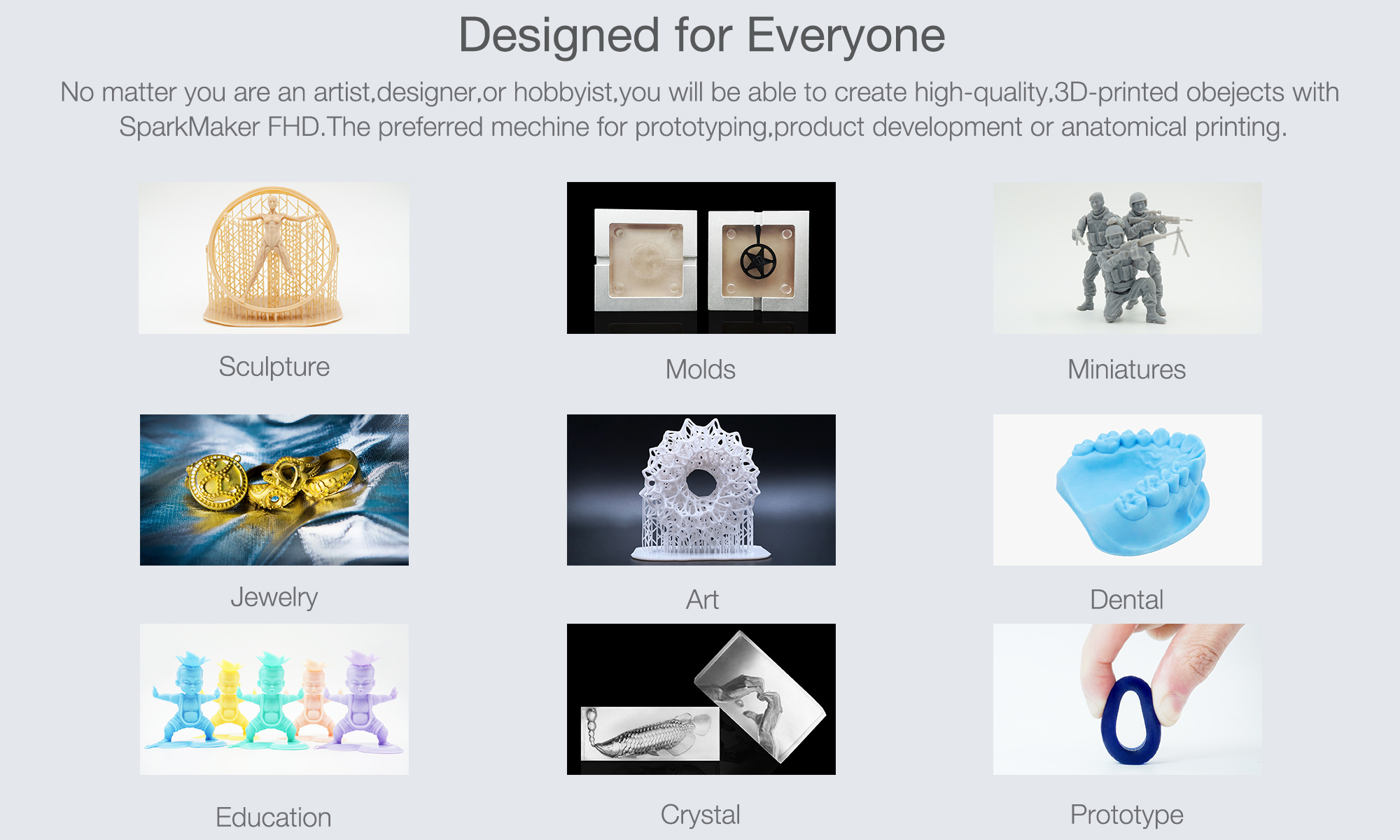 Designed for Everyone

No matter you are an artist,designer,or hobbyist,you will be able to create high-quality,3D-printed obejects with SparkMaker FHD.The preferred mechine for prototyping,product development or anatomical printing.

Sculpture

Molds

Miniatures

Jewelry

Art

Dental

Education

Crystal

Prototype